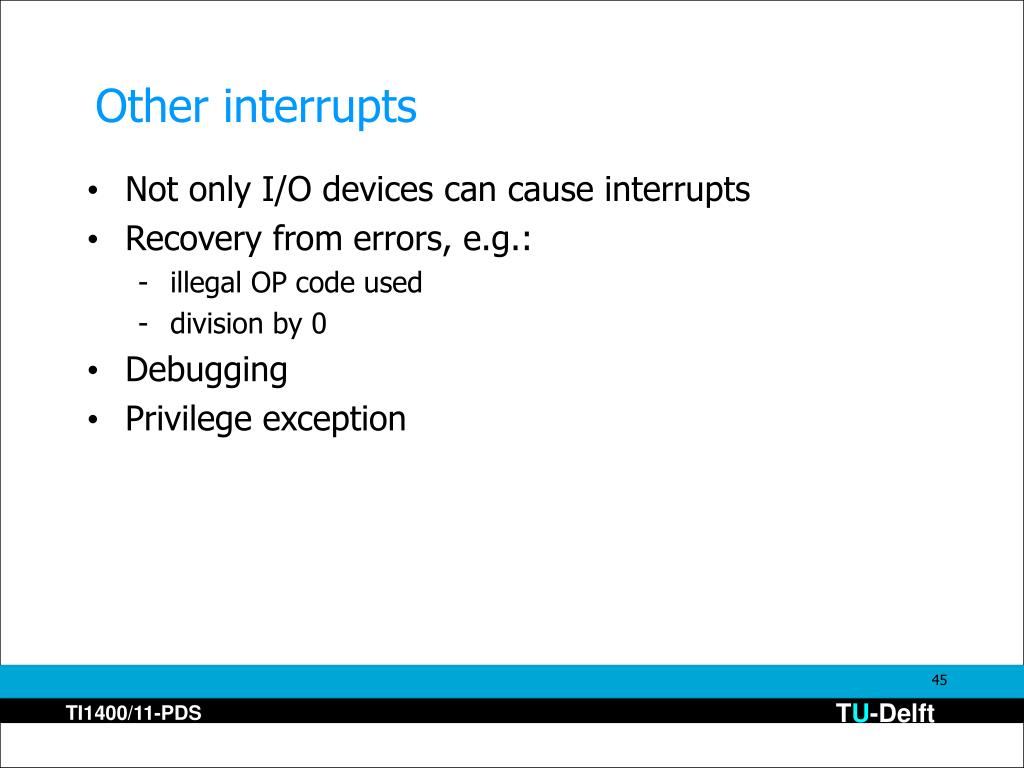 Other interrupts

• Not only I/O devices can cause interrupts
• Recovery from errors, e.g.:
  - illegal OP code used
  - division by 0
• Debugging
• Privilege exception

45

TI1400/11-PDS

TU-Delft